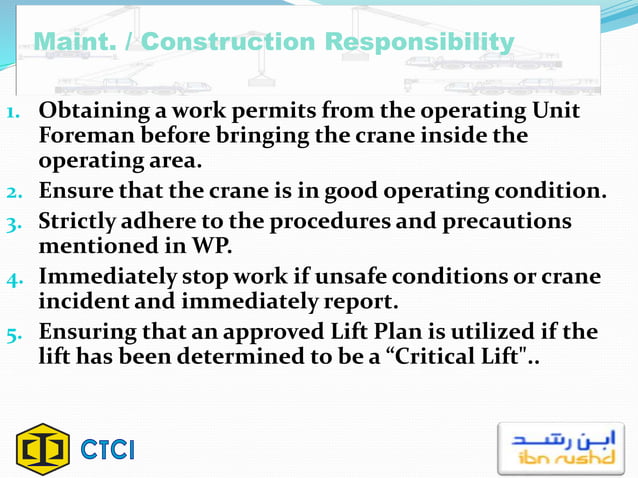 Maint. / Construction Responsibility

1. Obtaining a work permits from the operating Unit Foreman before bringing the crane inside the operating area.
2. Ensure that the crane is in good operating condition.
3. Strictly adhere to the procedures and precautions mentioned in WP.
4. Immediately stop work if unsafe conditions or crane incident and immediately report.
5. Ensuring that an approved Lift Plan is utilized if the lift has been determined to be a “Critical Lift"..

CTCI

ابن رشد
ibn rushd